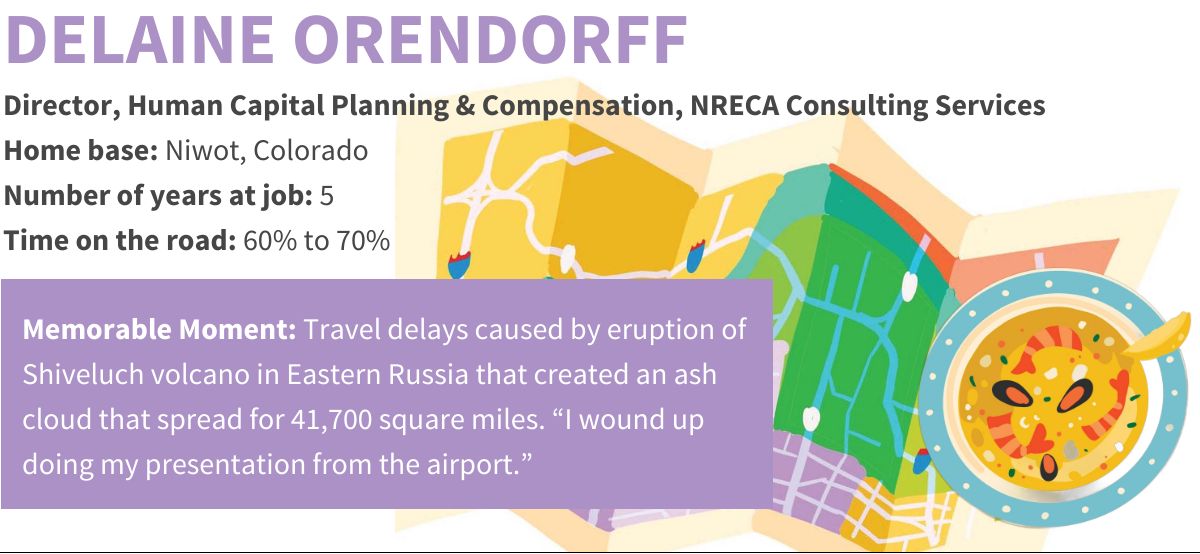 DELAINE ORENDORFF

Director, Human Capital Planning & Compensation, NRECA Consulting Services

Home base: Niwot, Colorado

Number of years at job: 5

Time on the road: 60% to 70%

Memorable Moment: Travel delays caused by eruption of Shiveluch volcano in Eastern Russia that created an ash cloud that spread for 41,700 square miles. “I wound up doing my presentation from the airport.”